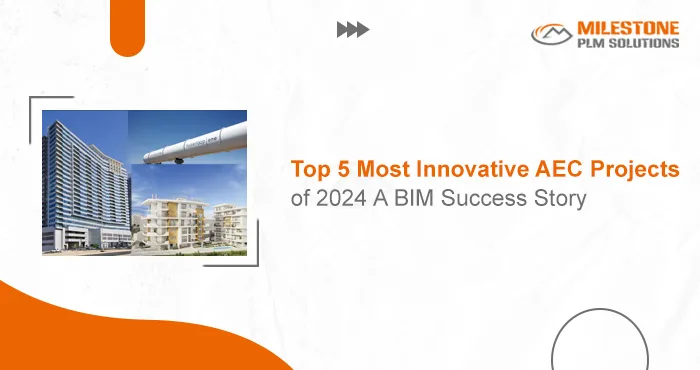 MILESTONE
PLM SOLUTIONS

Top 5 Most Innovative AEC Projects of 2024 A BIM Success Story